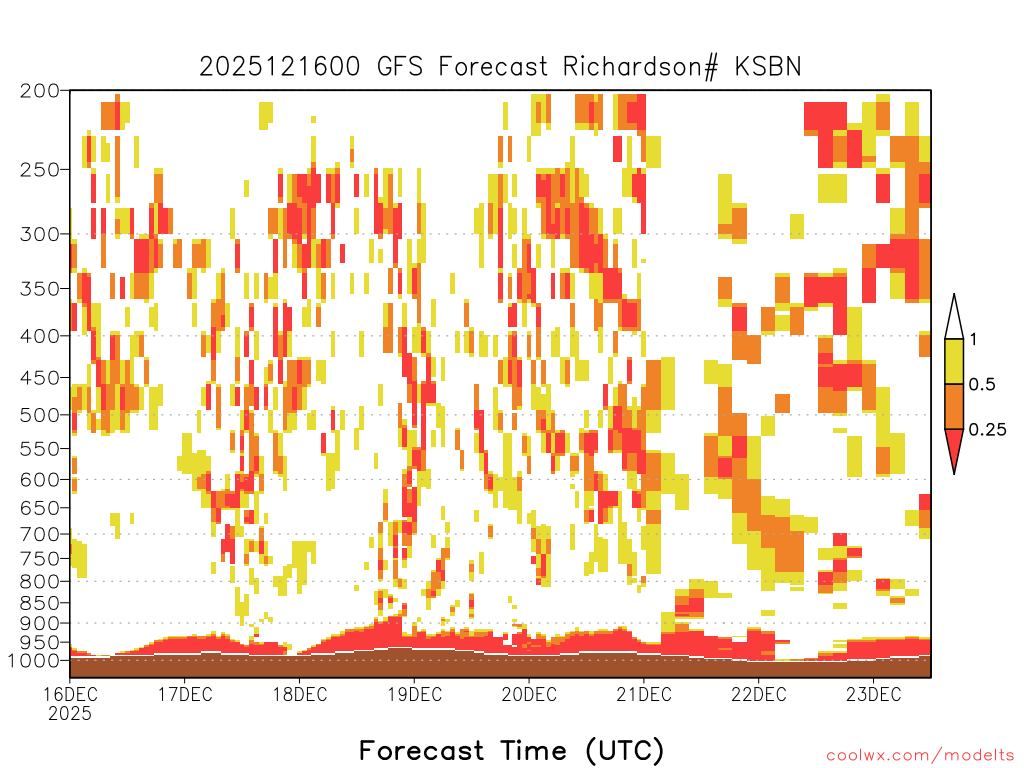 2025121600 GFS Forecast Richardson# KSBN

200
250
300
350
400
450
500
550
600
650
700
750
800
850
900
950
1000

1
0.5
0.25

16DEC
2025
17DEC
18DEC
19DEC
20DEC
21DEC
22DEC
23DEC

Forecast Time (UTC)

coolwx.com/modelts